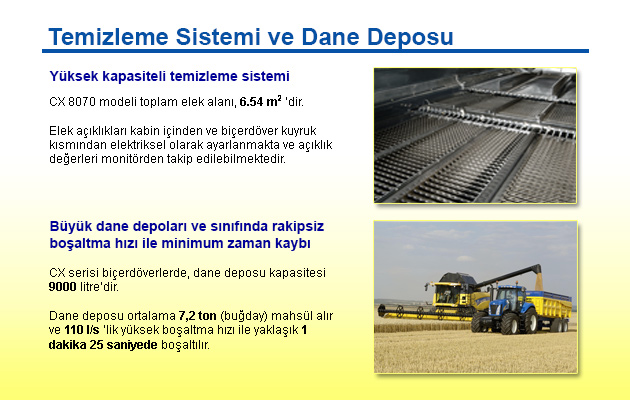 Temizleme Sistemi ve Dane Deposu

Yüksek kapasiteli temizleme sistemi

CX 8070 modeli toplam elek alanı, 6.54 $m^2$ 'dir.

Elek açıklıkları kabin içinden ve biçerdöver kuyruk kısmından elektriksel olarak ayarlanmakta ve açıklık değerleri monitörden takip edilebilmektedir.

Büyük dane depoları ve sınıfında rakipsiz boşaltma hızı ile minimum zaman kaybı

CX serisi biçerdöverlerde, dane deposu kapasitesi 9000 litre'dir.

Dane deposu ortalama 7,2 ton (buğday) mahsül alır ve 110 l/s 'lik yüksek boşaltma hızı ile yaklaşık 1 dakika 25 saniyede boşaltılır.